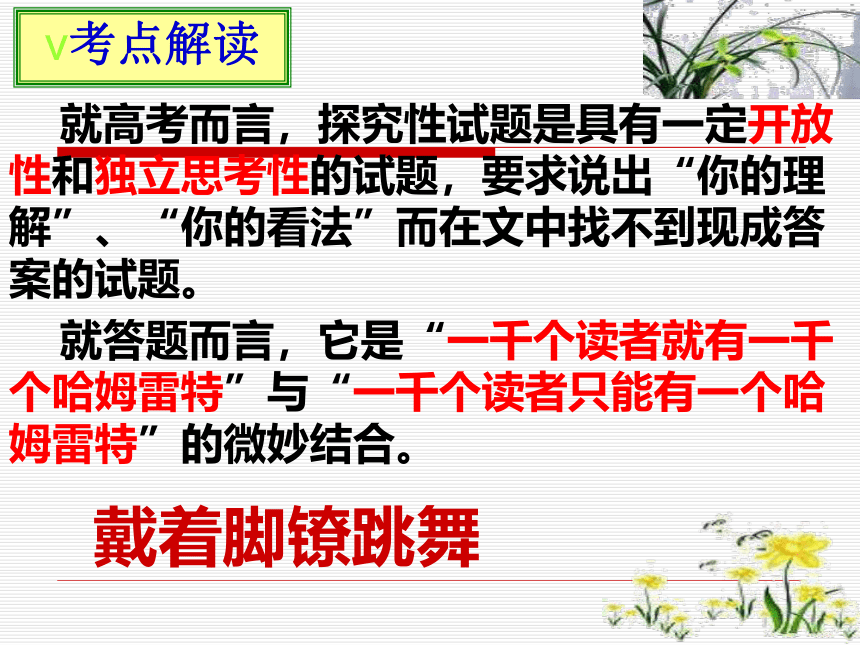 v考点解读

就高考而言，探究性试题是具有一定开放性和独立思考性的试题，要求说出“你的理解”、“你的看法”而在文中找不到现成答案的试题。

就答题而言，它是“一千个读者就有一千个哈姆雷特”与“一千个读者只能有一个哈姆雷特”的微妙结合。

戴着脚镣跳舞